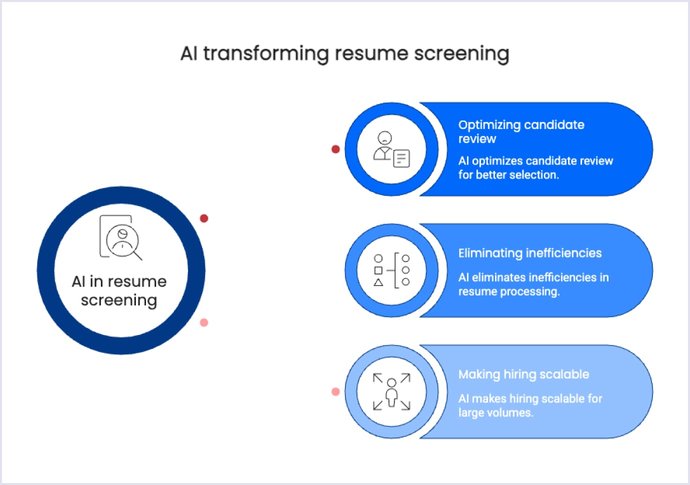 AI transforming resume screening

AI in resume screening

Optimizing candidate review

AI optimizes candidate review for better selection.

Eliminating inefficiencies

AI eliminates inefficiencies in resume processing.

Making hiring scalable

AI makes hiring scalable for large volumes.